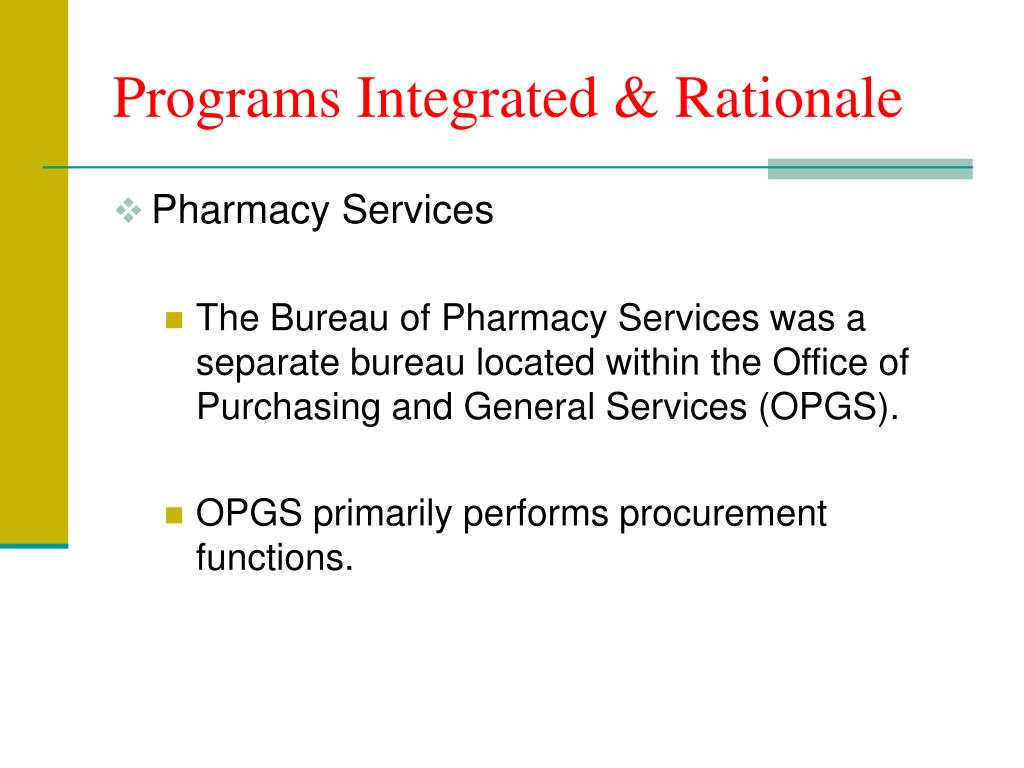 Programs Integrated & Rationale

Pharmacy Services

The Bureau of Pharmacy Services was a separate bureau located within the Office of Purchasing and General Services (OPGS).

OPGS primarily performs procurement functions.